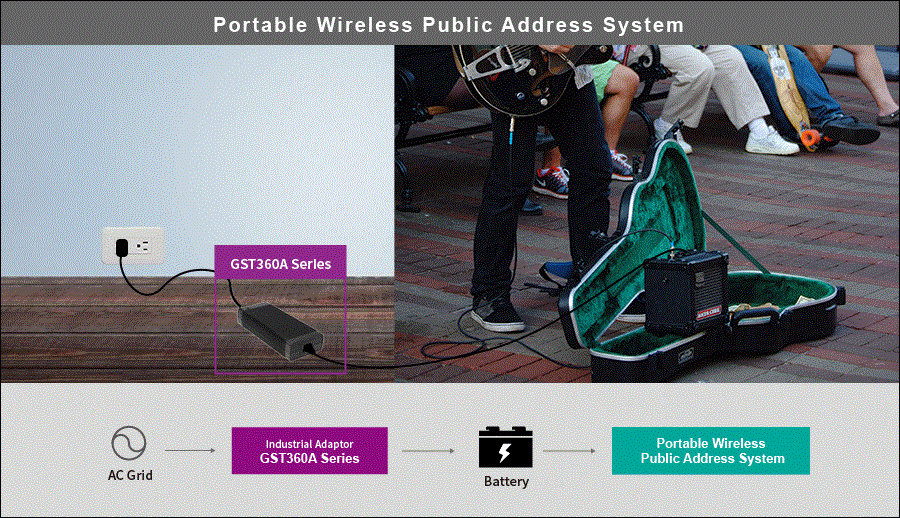 Portable Wireless Public Address System

GST360A Series

AC Grid

Industrial Adaptor
GST360A Series

Battery

Portable Wireless
Public Address System